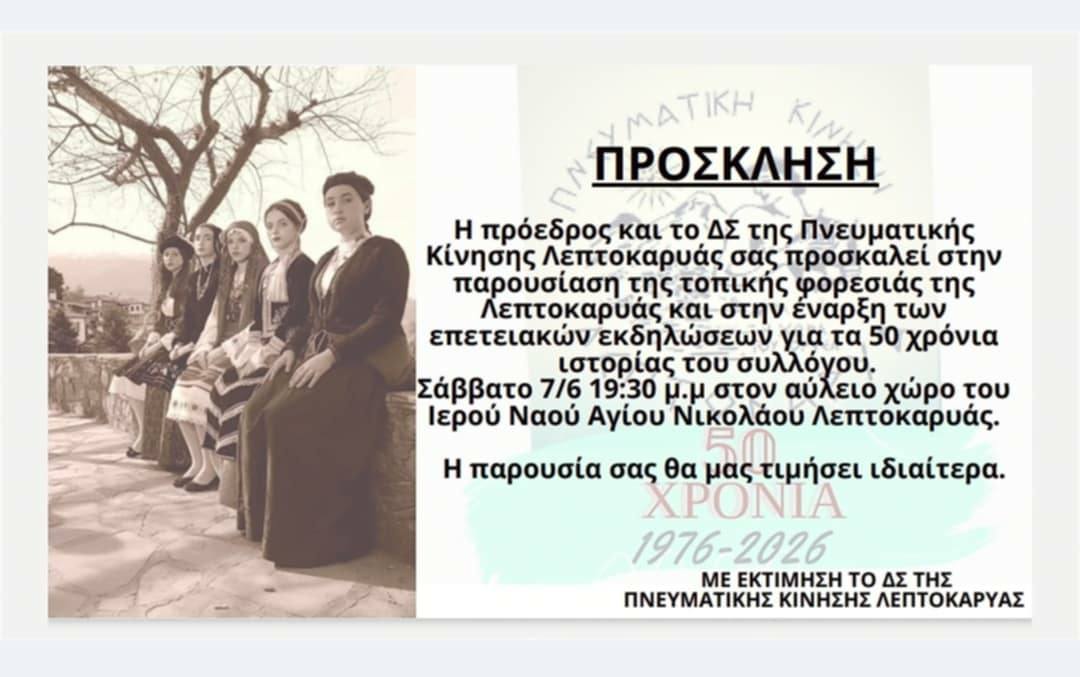 ΠΝΕΥΜΑΤΙΚΗ ΚΙΝΗΣΗ

ΠΡΟΣΚΛΗΣΗ

Η πρόεδρος και το ΔΣ της Πνευματικής Κίνησης Λεπτοκαρυάς σας προσκαλεί στην παρουσίαση της τοπικής φορεσιάς της Λεπτοκαρυάς και στην έναρξη των επετειακών εκδηλώσεων για τα 50 χρόνια ιστορίας του συλλόγου.
Σάββατο 7/6 19:30 μ.μ στον αύλειο χώρο του Ιερού Ναού Αγίου Νικολάου Λεπτοκαρυάς.

Η παρουσία σας θα μας τιμήσει ιδιαίτερα.

50
ΧΡΟΝΙΑ
1976-2026

ΜΕ ΕΚΤΙΜΗΣΗ ΤΟ ΔΣ ΤΗΣ
ΠΝΕΥΜΑΤΙΚΗΣ ΚΙΝΗΣΗΣ ΛΕΠΤΟΚΑΡΥΑΣ